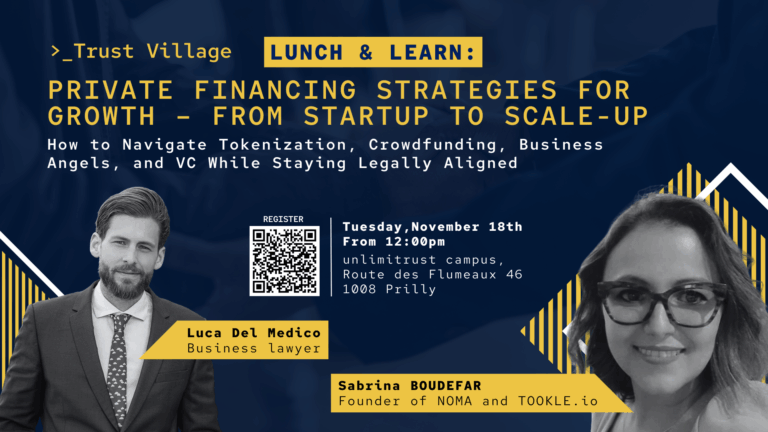 >_Trust Village

LUNCH & LEARN:

PRIVATE FINANCING STRATEGIES FOR GROWTH - FROM STARTUP TO SCALE-UP

How to Navigate Tokenization, Crowdfunding, Business Angels, and VC While Staying Legally Aligned

REGISTER

Tuesday,November 18th
From 12:00pm
unlimitrust campus,
Route des Flumeaux 46
1008 Prilly

Luca Del Medico
Business lawyer

Sabrina BOUDEFAR
Founder of NOMA and TOOKLE.io